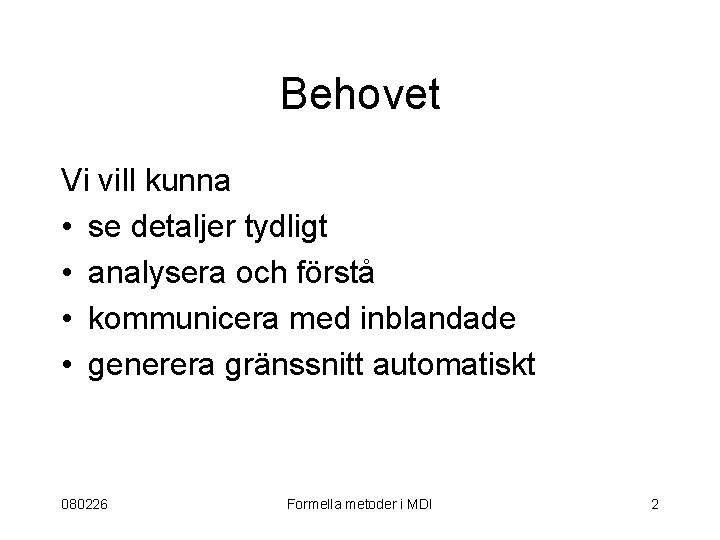 Behovet

Vi vill kunna
• se detaljer tydligt
• analysera och förstå
• kommunicera med inblandade
• generera gränssnitt automatiskt

080226 Formella metoder i MDI 2